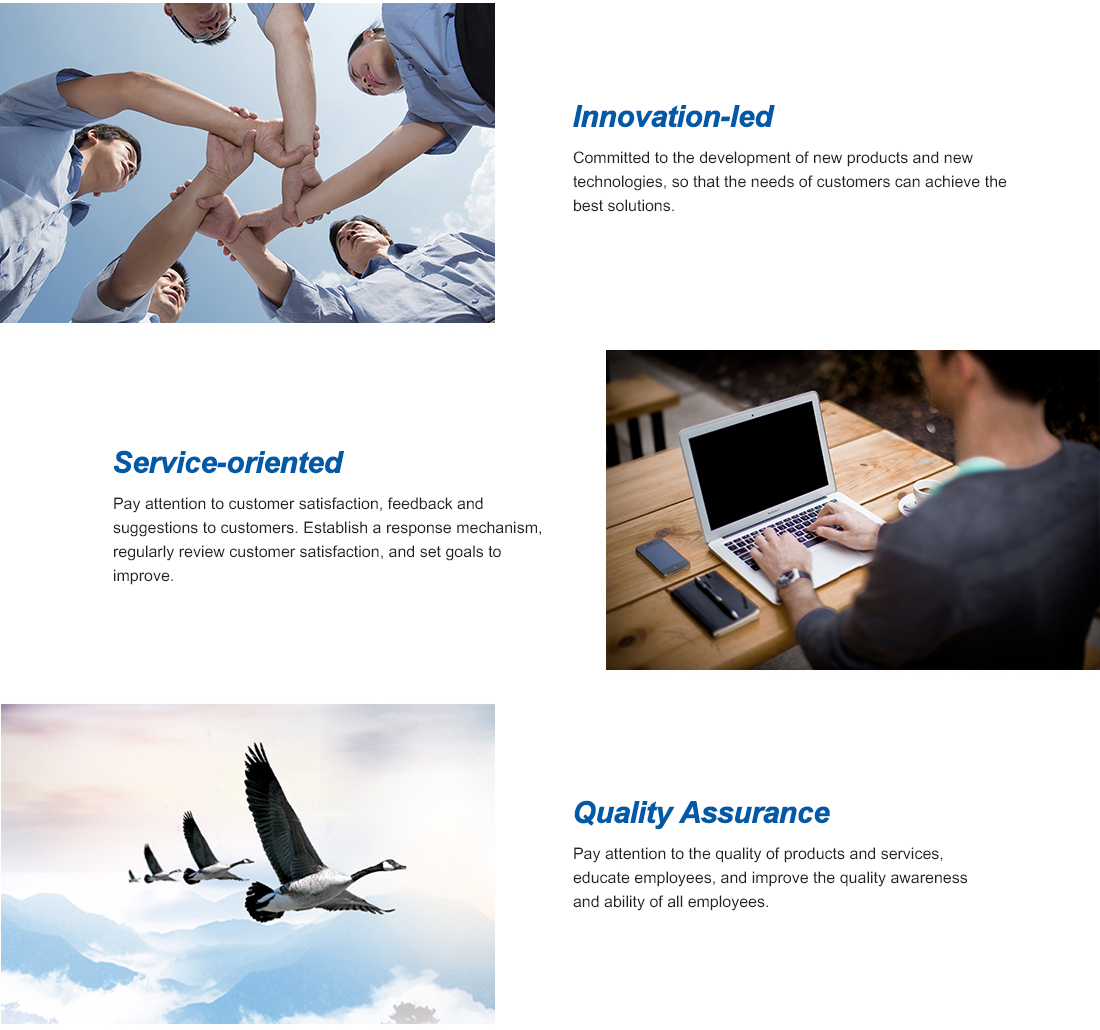 Innovation-led

Committed to the development of new products and new technologies, so that the needs of customers can achieve the best solutions.

Service-oriented

Pay attention to customer satisfaction, feedback and suggestions to customers. Establish a response mechanism, regularly review customer satisfaction, and set goals to improve.

Quality Assurance

Pay attention to the quality of products and services, educate employees, and improve the quality awareness and ability of all employees.